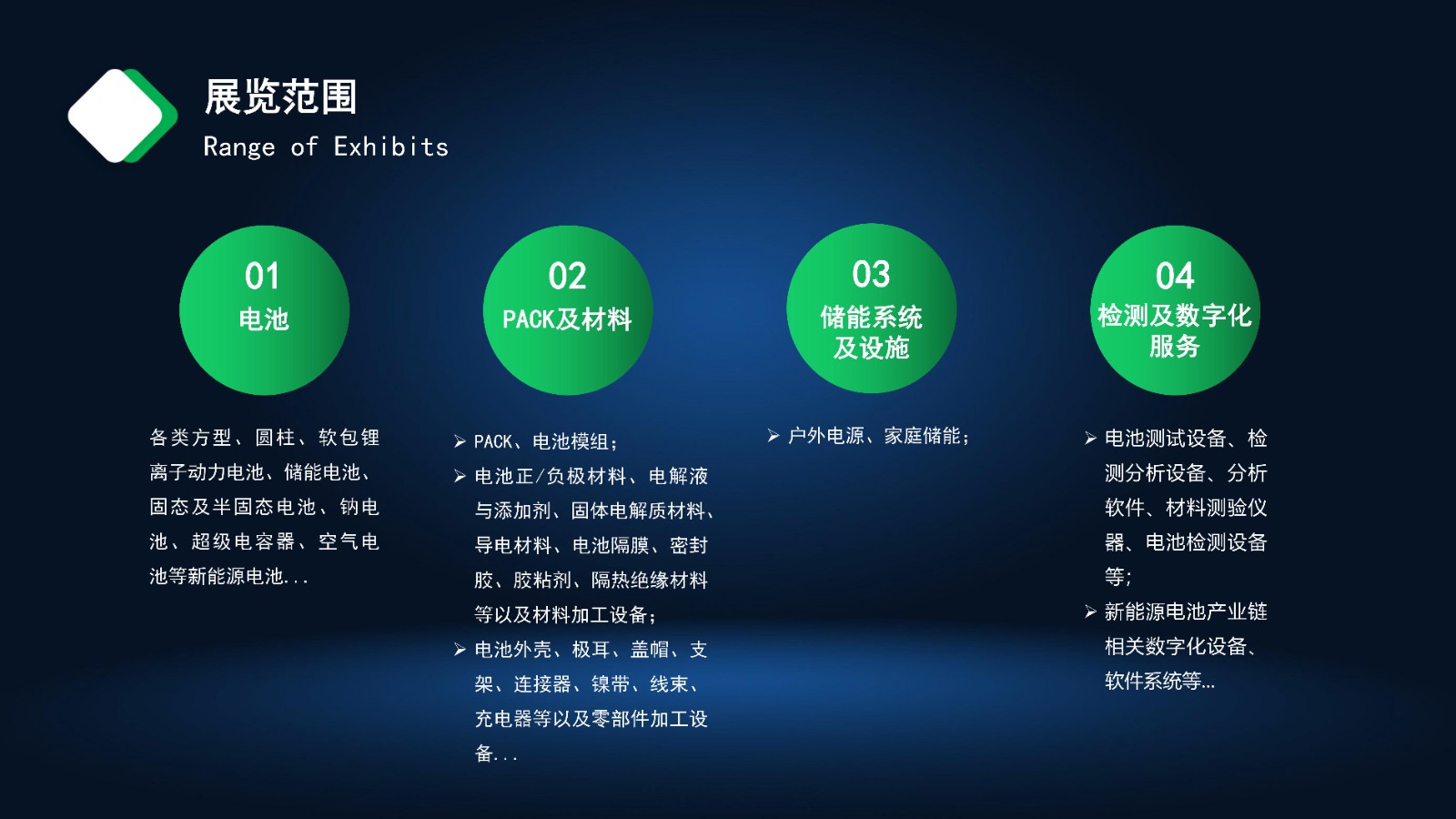 展览范围
Range of Exhibits

01
电池

各类方型、圆柱、软包锂离子动力电池、储能电池、固态及半固态电池、钠电池、超级电容器、空气电池等新能源电池...

02
PACK及材料

➢ PACK、电池模组；
➢ 电池正/负极材料、电解液与添加剂、固体电解质材料、导电材料、电池隔膜、密封胶、胶粘剂、隔热绝缘材料等以及材料加工设备；
➢ 电池外壳、极耳、盖帽、支架、连接器、镍带、线束、充电器等以及零部件加工设备...

03
储能系统及设施

➢ 户外电源、家庭储能；

04
检测及数字化服务

➢ 电池测试设备、检测分析设备、分析软件、材料测验仪器、电池检测设备等；
➢ 新能源电池产业链相关数字化设备、软件系统等...